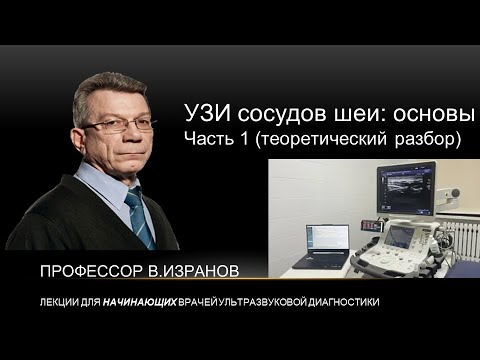 УЗИ сосудов шеи: основы
Часть 1 (теоретический разбор)

ПРОФЕССОР В.ИЗРАНОВ

ЛЕКЦИИ ДЛЯ НАЧИНАЮЩИХ ВРАЧЕЙ УЛЬТРАЗВУКОВОЙ ДИАГНОСТИКИ